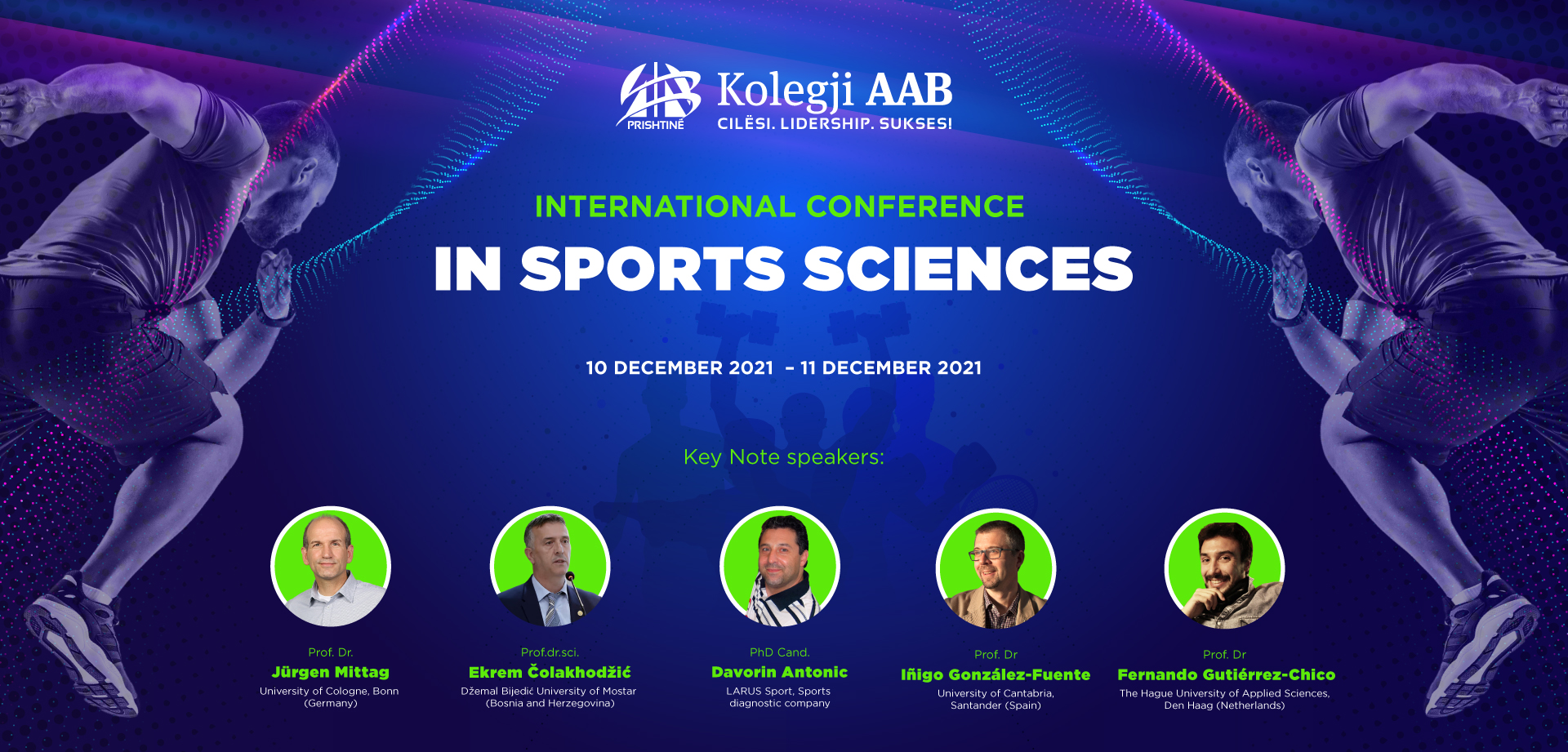 PRISHTINË Kolegji AAB
CILËSI. LIDERSHIP. SUKSES!

INTERNATIONAL CONFERENCE
IN SPORTS SCIENCES

10 DECEMBER 2021 – 11 DECEMBER 2021

Key Note speakers:

Prof. Dr.
Jürgen Mittag
University of Cologne, Bonn (Germany)

Prof.dr.sci.
Ekrem Čolakhodžić
Džemal Bijedić University of Mostar (Bosnia and Herzegovina)

PhD Cand.
Davorin Antonic
LARUS Sport, Sports diagnostic company

Prof. Dr
Iñigo González-Fuente
University of Cantabria, Santander (Spain)

Prof. Dr
Fernando Gutiérrez-Chico
The Hague University of Applied Sciences, Den Haag (Netherlands)